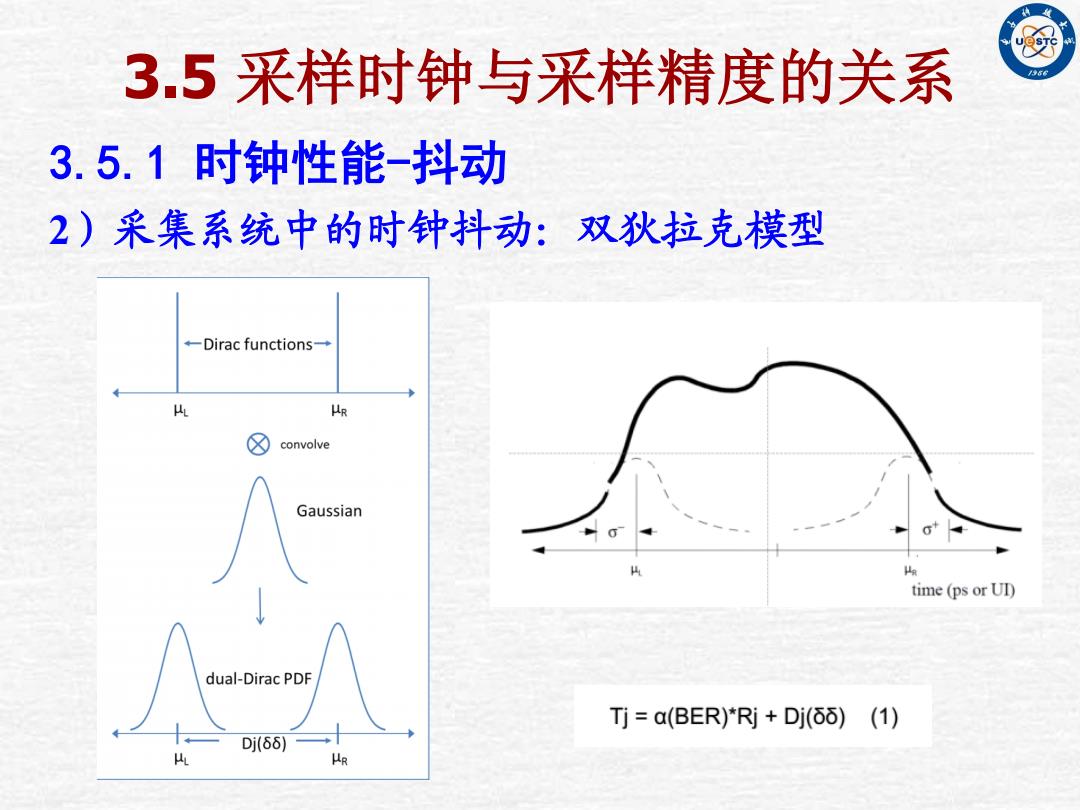 UESTC 1956

3.5 采样时钟与采样精度的关系

3.5.1 时钟性能-抖动

2）采集系统中的时钟抖动：双狄拉克模型

Dirac functions

$\mu_L$ $\mu_R$

convolve

Gaussian

dual-Dirac PDF

Dj(δδ)

$\mu_L$ $\mu_R$

$\sigma^-$ $\sigma^+$

$\mu_L$ $\mu_R$

time (ps or UI)

Tj = α(BER)*Rj + Dj(δδ) (1)